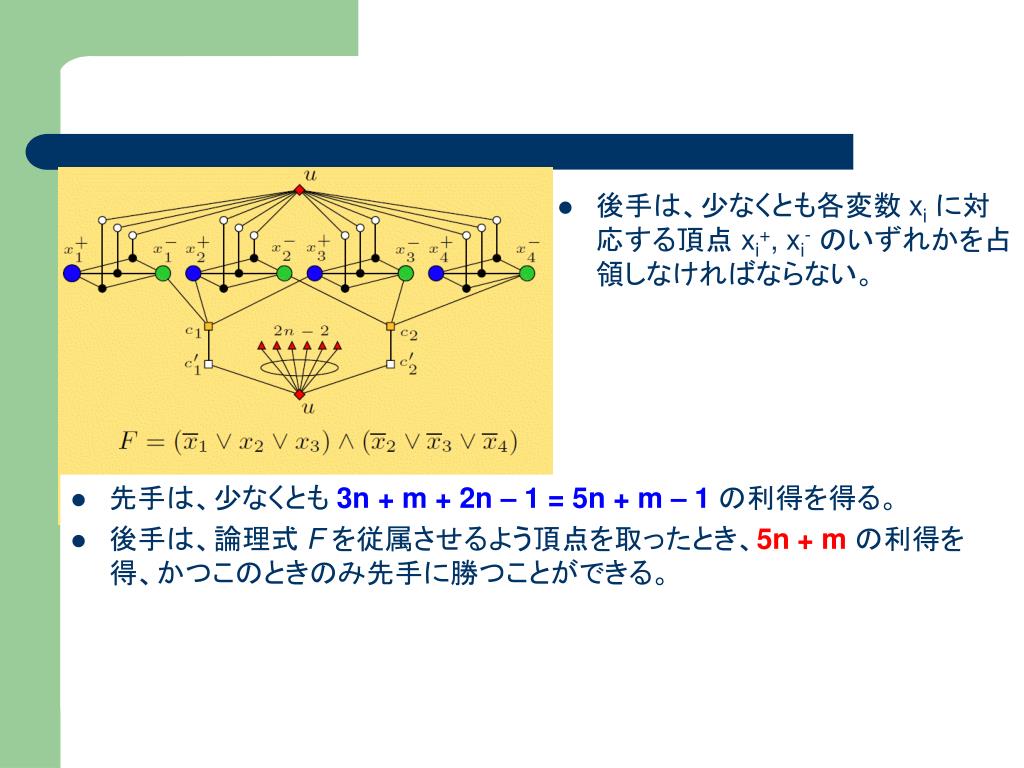 $u$

$x_1^+$ $x_1^-$ $x_2^+$ $x_2^-$ $x_3^+$ $x_3^-$ $x_4^+$ $x_4^-$

$c_1$ $2n-2$ $c_2$

$c_1'$ $c_2'$

$u$

$F = (\overline{x}_1 \vee x_2 \vee x_3) \wedge (\overline{x}_2 \vee \overline{x}_3 \vee \overline{x}_4)$

● 後手は、少なくとも各変数 $x_i$ に対応する頂点 $x_i^+$, $x_i^-$ のいずれかを占領しなければならない。

● 先手は、少なくとも 3n + m + 2n – 1 = 5n + m – 1 の利得を得る。

● 後手は、論理式 $F$ を従属させるよう頂点を取ったとき、5n + m の利得を得、かつこのときのみ先手に勝つことができる。